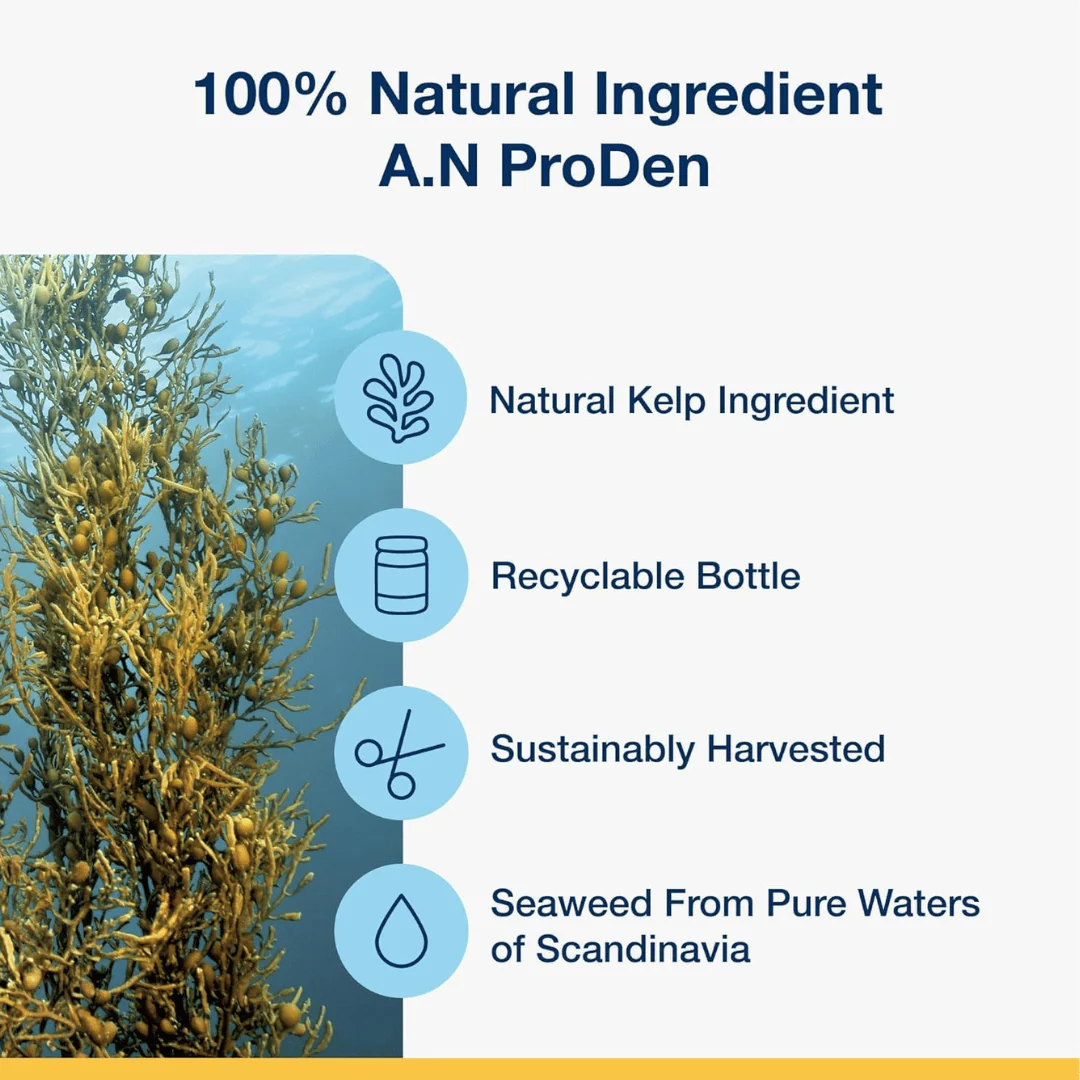 100% Natural Ingredient
A.N ProDen

Natural Kelp Ingredient

Recyclable Bottle

Sustainably Harvested

Seaweed From Pure Waters of Scandinavia